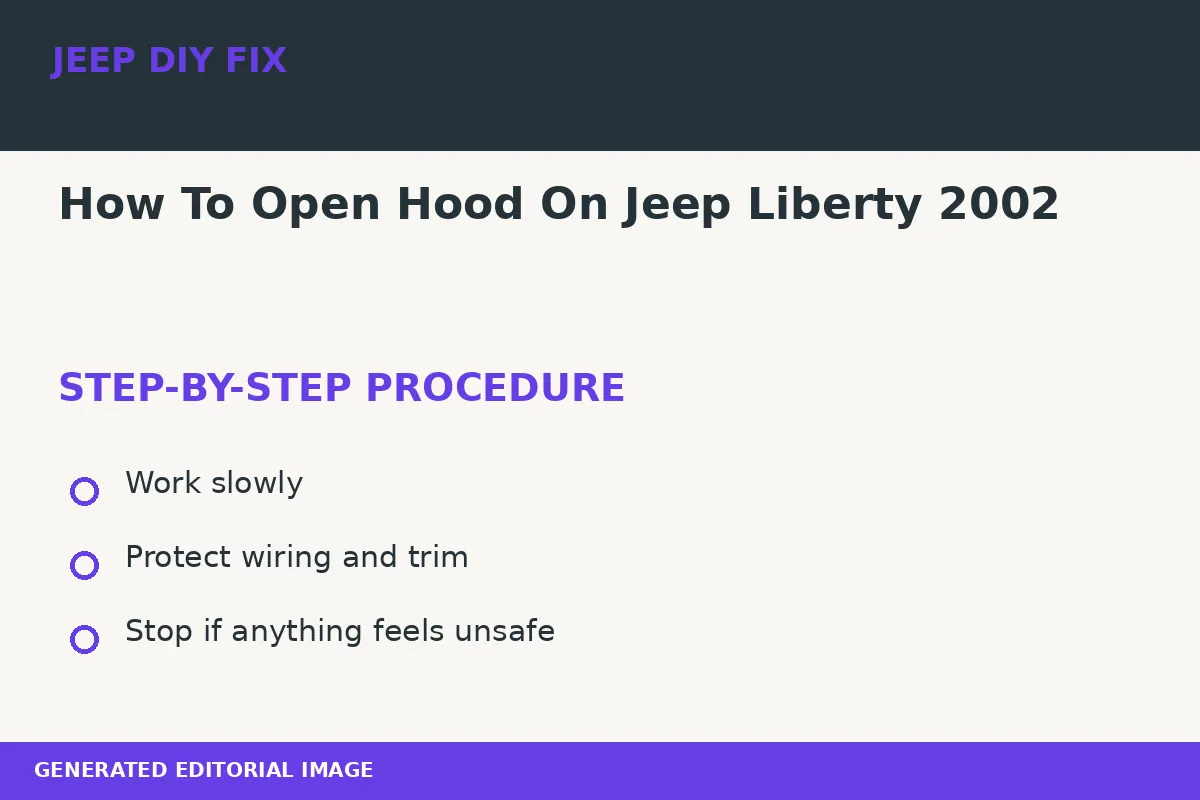 JEEP DIY FIX

How To Open Hood On Jeep Liberty 2002

STEP-BY-STEP PROCEDURE

Work slowly

Protect wiring and trim

Stop if anything feels unsafe

GENERATED EDITORIAL IMAGE